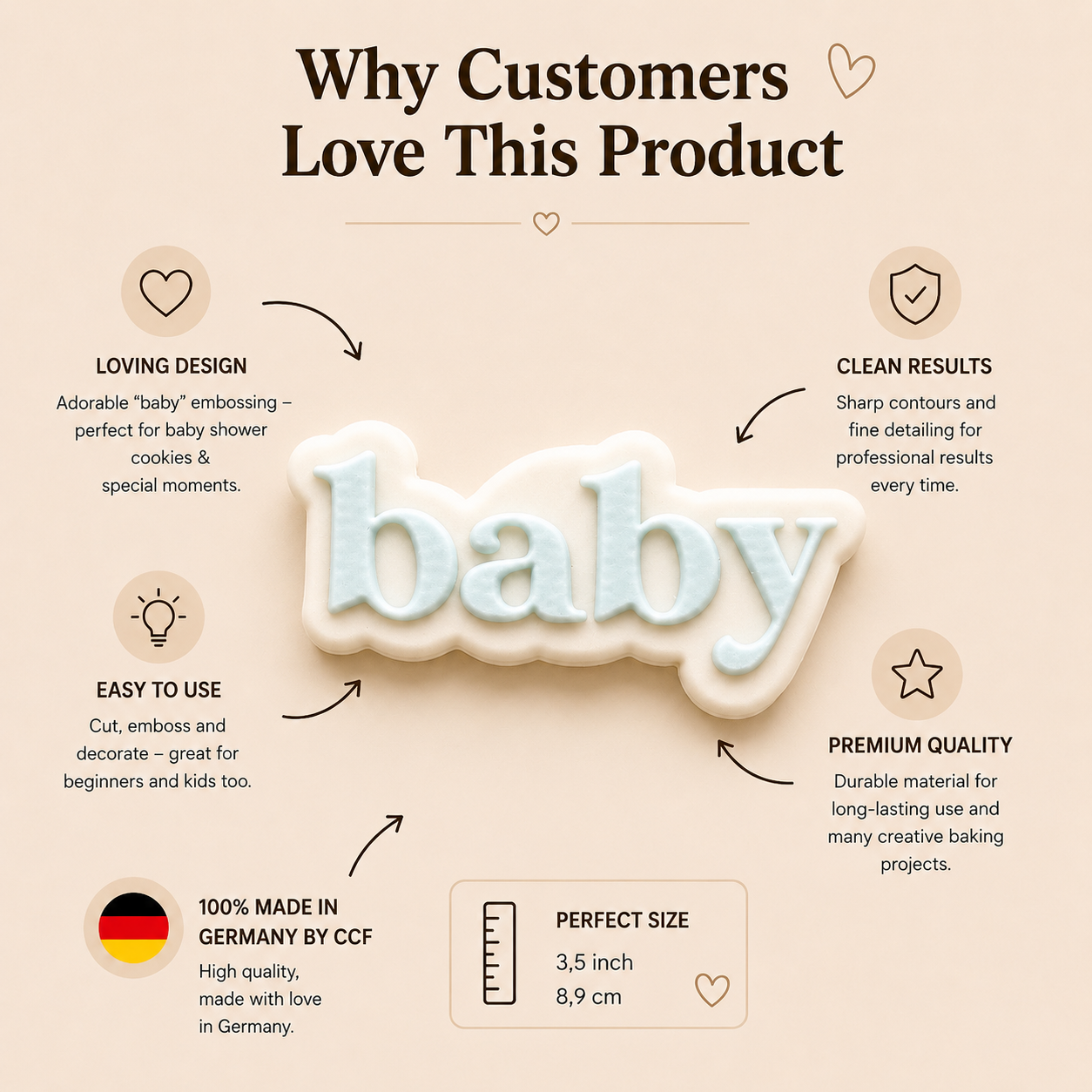 Why Customers Love This Product

LOVING DESIGN
Adorable “baby” embossing – perfect for baby shower cookies & special moments.

CLEAN RESULTS
Sharp contours and fine detailing for professional results every time.

baby

EASY TO USE
Cut, emboss and decorate – great for beginners and kids too.

PREMIUM QUALITY
Durable material for long-lasting use and many creative baking projects.

100% MADE IN GERMANY BY CCF
High quality, made with love in Germany.

PERFECT SIZE
3,5 inch
8,9 cm